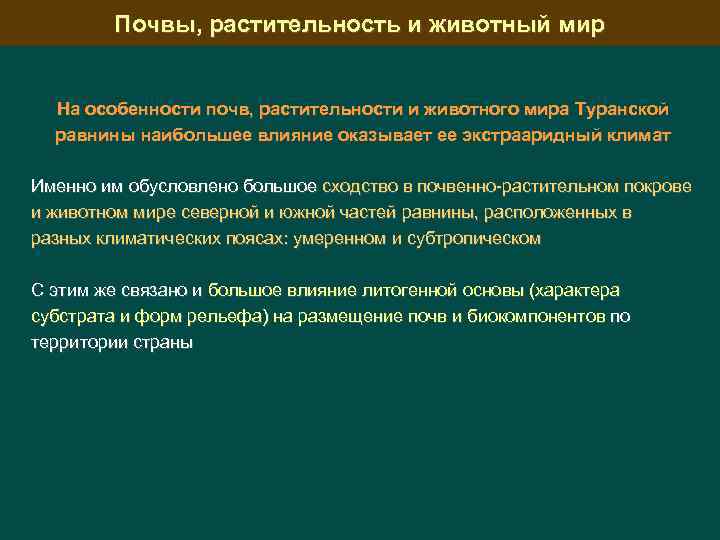 Почвы, растительность и животный мир

На особенности почв, растительности и животного мира Туранской равнины наибольшее влияние оказывает ее экстрааридный климат

Именно им обусловлено большое сходство в почвенно-растительном покрове и животном мире северной и южной частей равнины, расположенных в разных климатических поясах: умеренном и субтропическом

С этим же связано и большое влияние литогенной основы (характера субстрата и форм рельефа) на размещение почв и биокомпонентов по территории страны